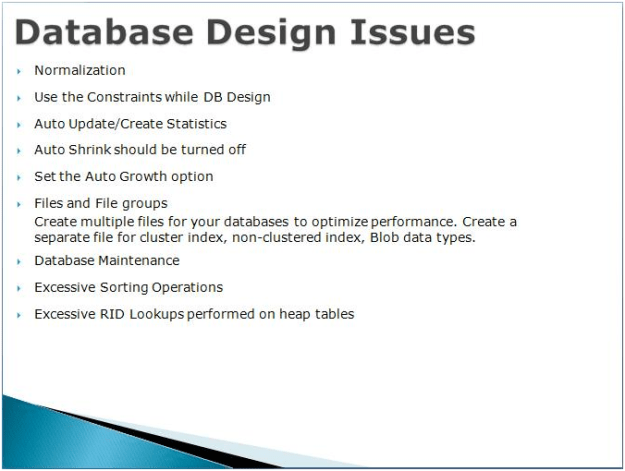 Database Design Issues

Normalization

Use the Constraints while DB Design

Auto Update/Create Statistics

Auto Shrink should be turned off

Set the Auto Growth option

Files and File groups
Create multiple files for your databases to optimize performance. Create a separate file for cluster index, non-clustered index, Blob data types.

Database Maintenance

Excessive Sorting Operations

Excessive RID Lookups performed on heap tables